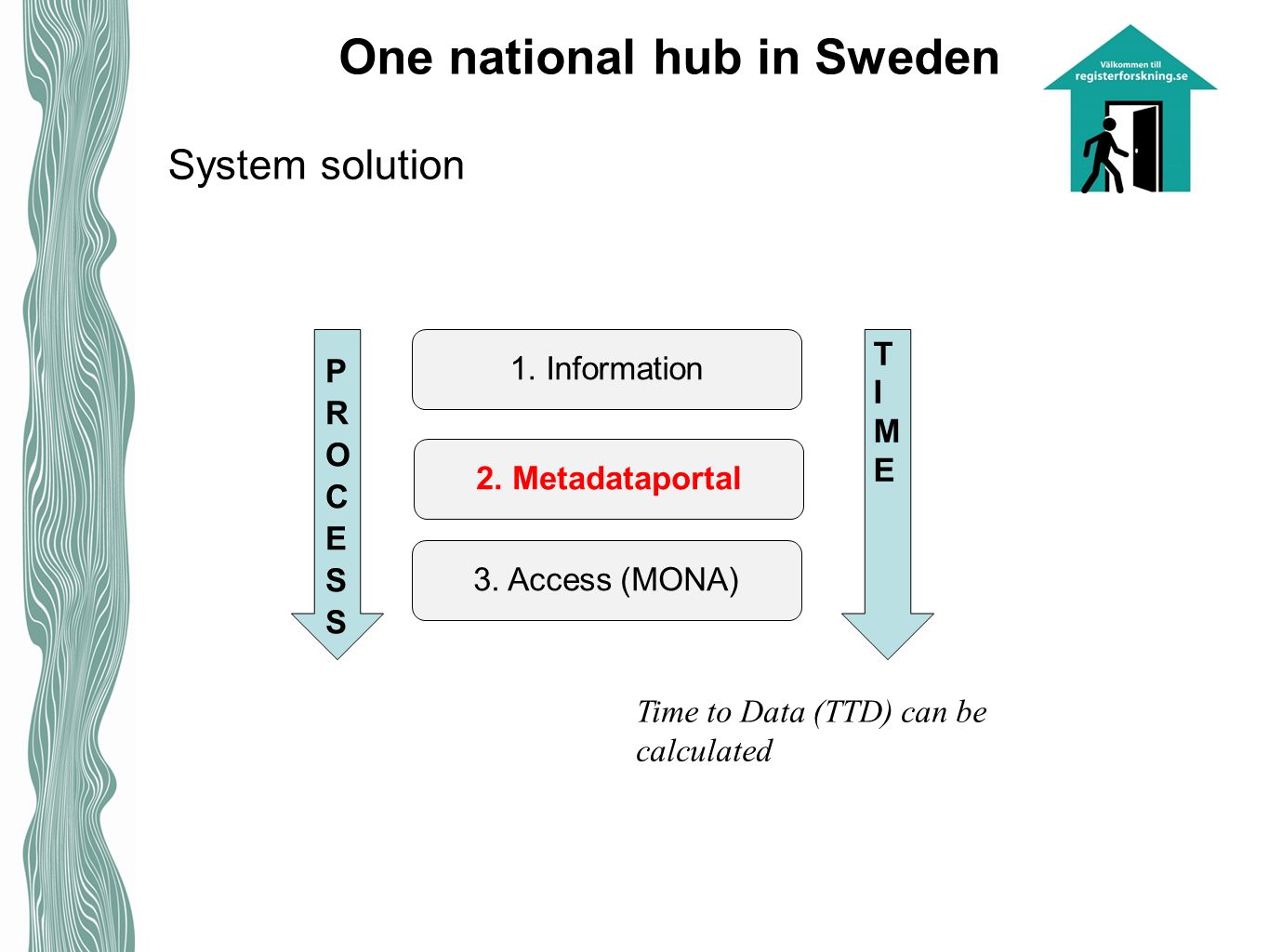 One national hub in Sweden

Välkommen till registerforskning.se

System solution

PROCESS

1. Information

2. Metadataportal

3. Access (MONA)

TIME

Time to Data (TTD) can be calculated